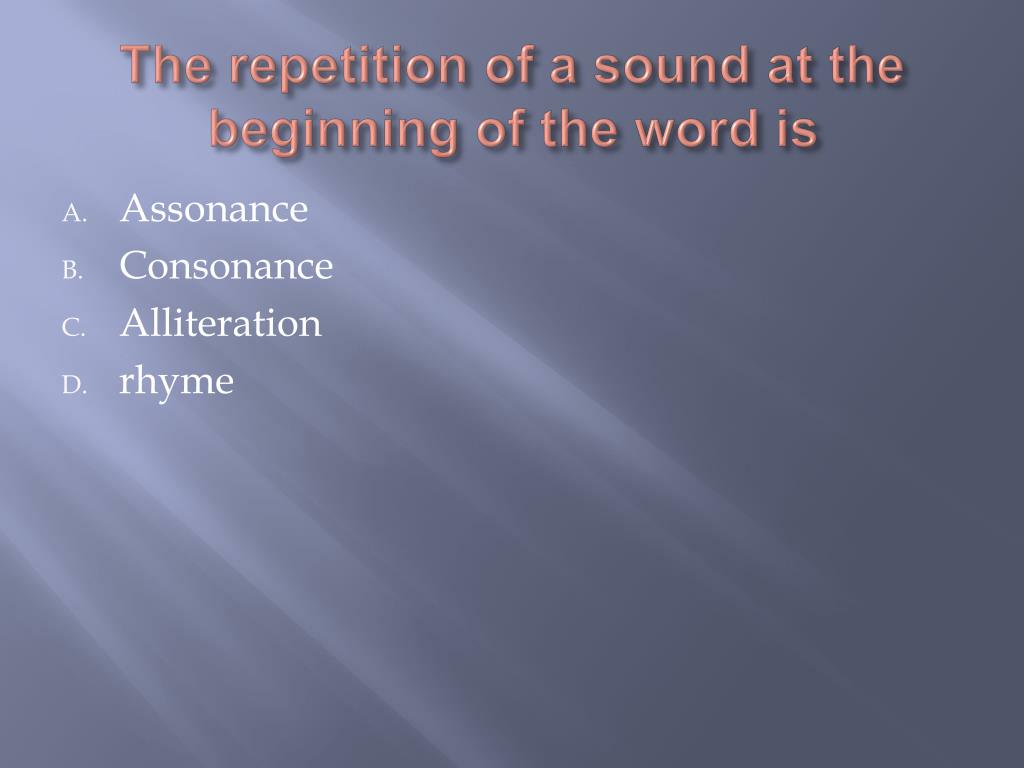 The repetition of a sound at the beginning of the word is

A. Assonance
B. Consonance
C. Alliteration
D. rhyme